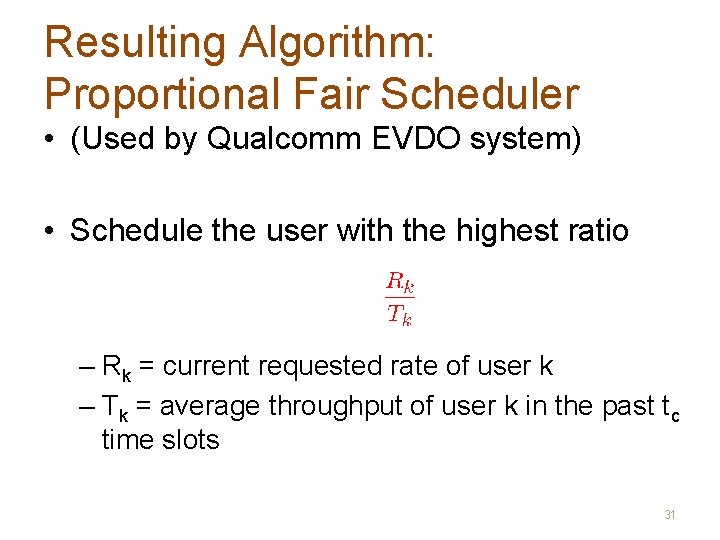 Resulting Algorithm:
Proportional Fair Scheduler

• (Used by Qualcomm EVDO system)

• Schedule the user with the highest ratio

$\frac{R_k}{T_k}$

– $R_k$ = current requested rate of user k
– $T_k$ = average throughput of user k in the past $t_c$ time slots

31